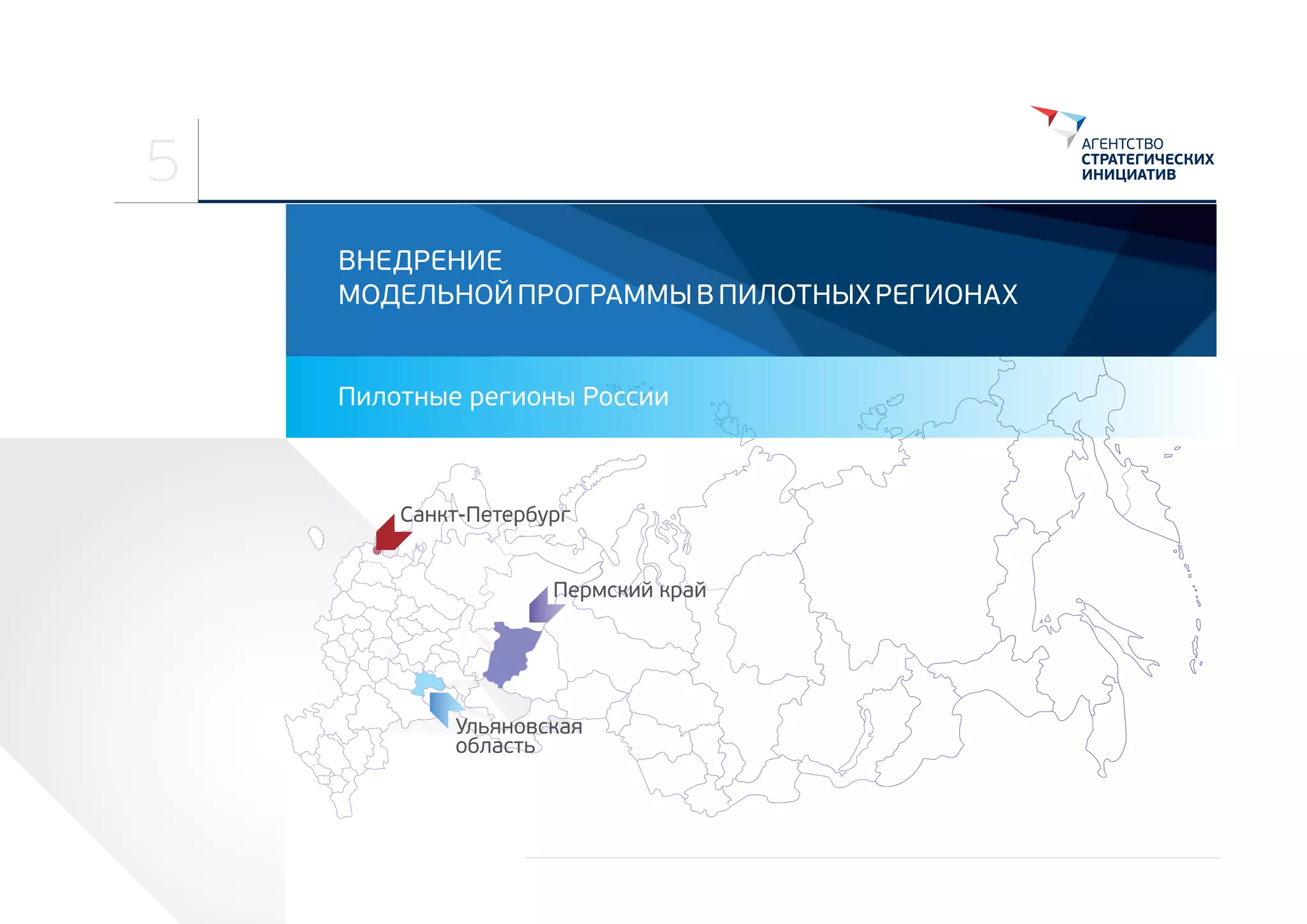 5

АГЕНТСТВО
СТРАТЕГИЧЕСКИХ
ИНИЦИАТИВ

ВНЕДРЕНИЕ
МОДЕЛЬНОЙ ПРОГРАММЫ В ПИЛОТНЫХ РЕГИОНАХ

Пилотные регионы России

Санкт-Петербург

Пермский край

Ульяновская
область